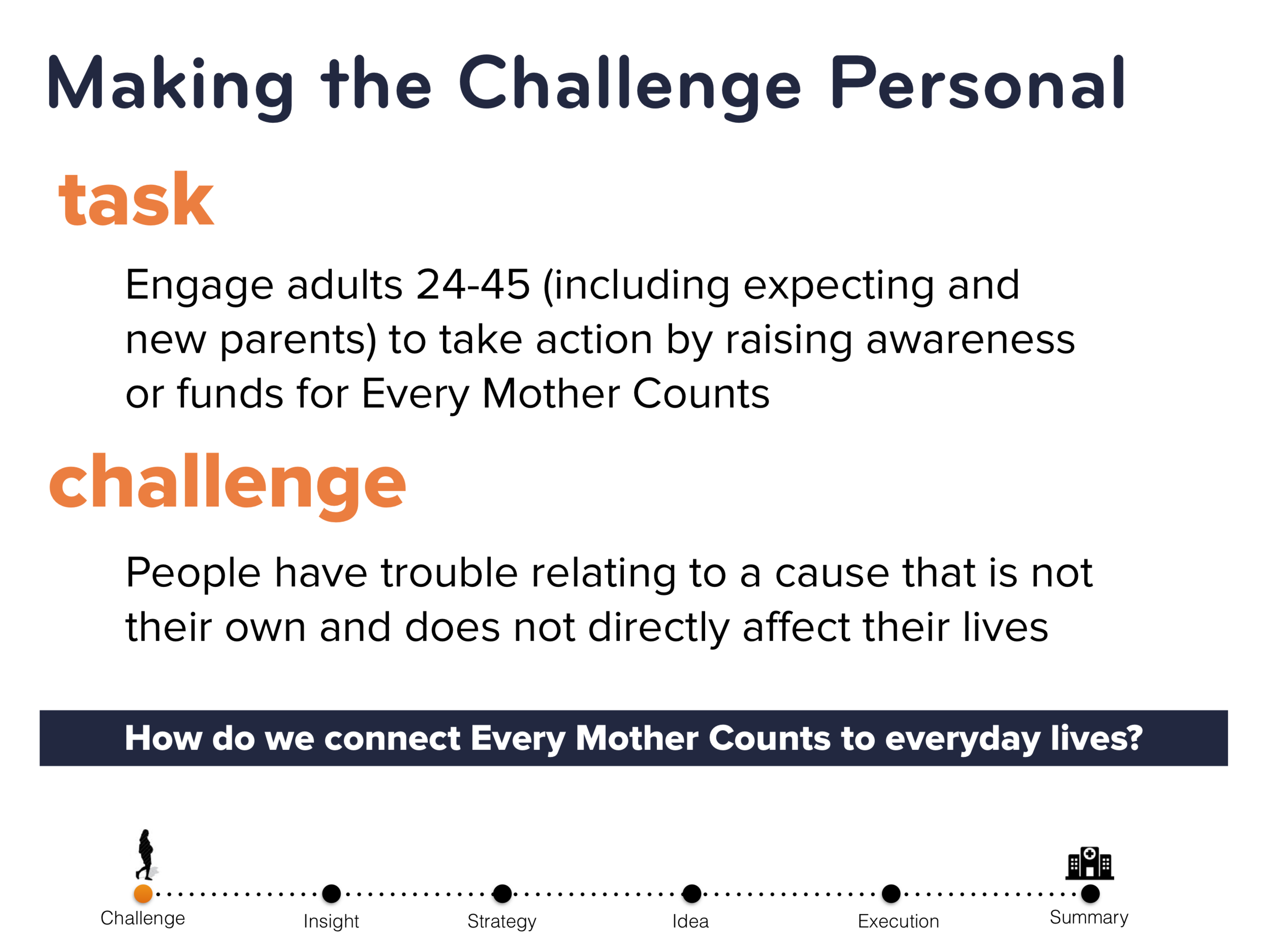 Making the Challenge Personal

task

Engage adults 24-45 (including expecting and new parents) to take action by raising awareness or funds for Every Mother Counts

challenge

People have trouble relating to a cause that is not their own and does not directly affect their lives

How do we connect Every Mother Counts to everyday lives?

Challenge
Insight
Strategy
Idea
Execution
Summary